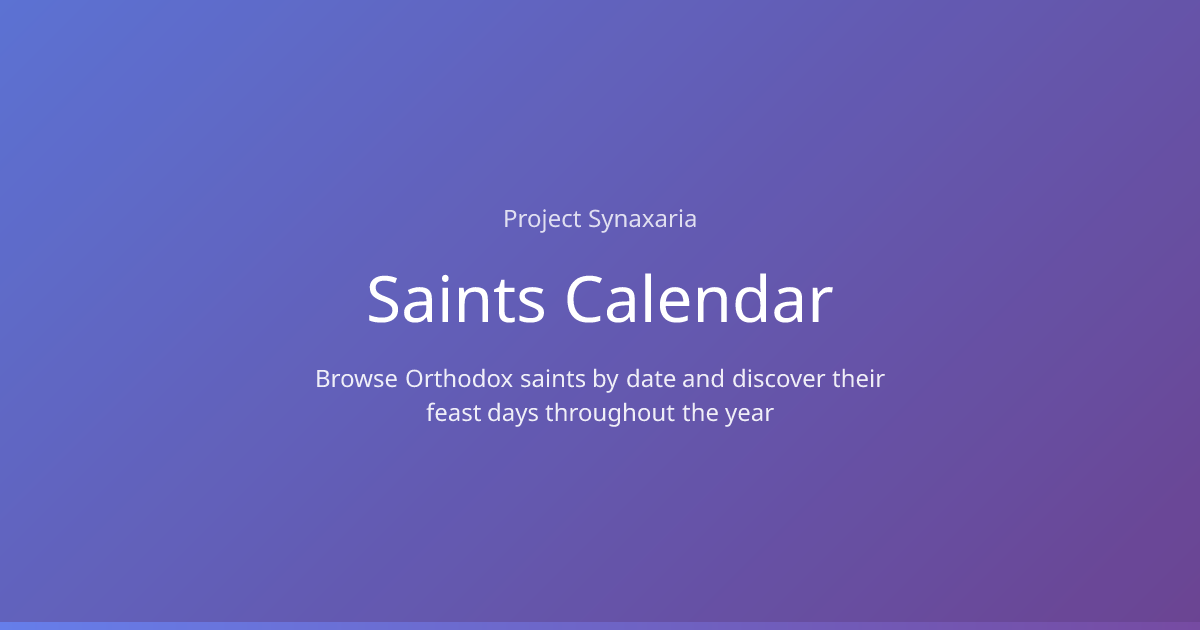 Project Synaxaria

Saints Calendar

Browse Orthodox saints by date and discover their feast days throughout the year